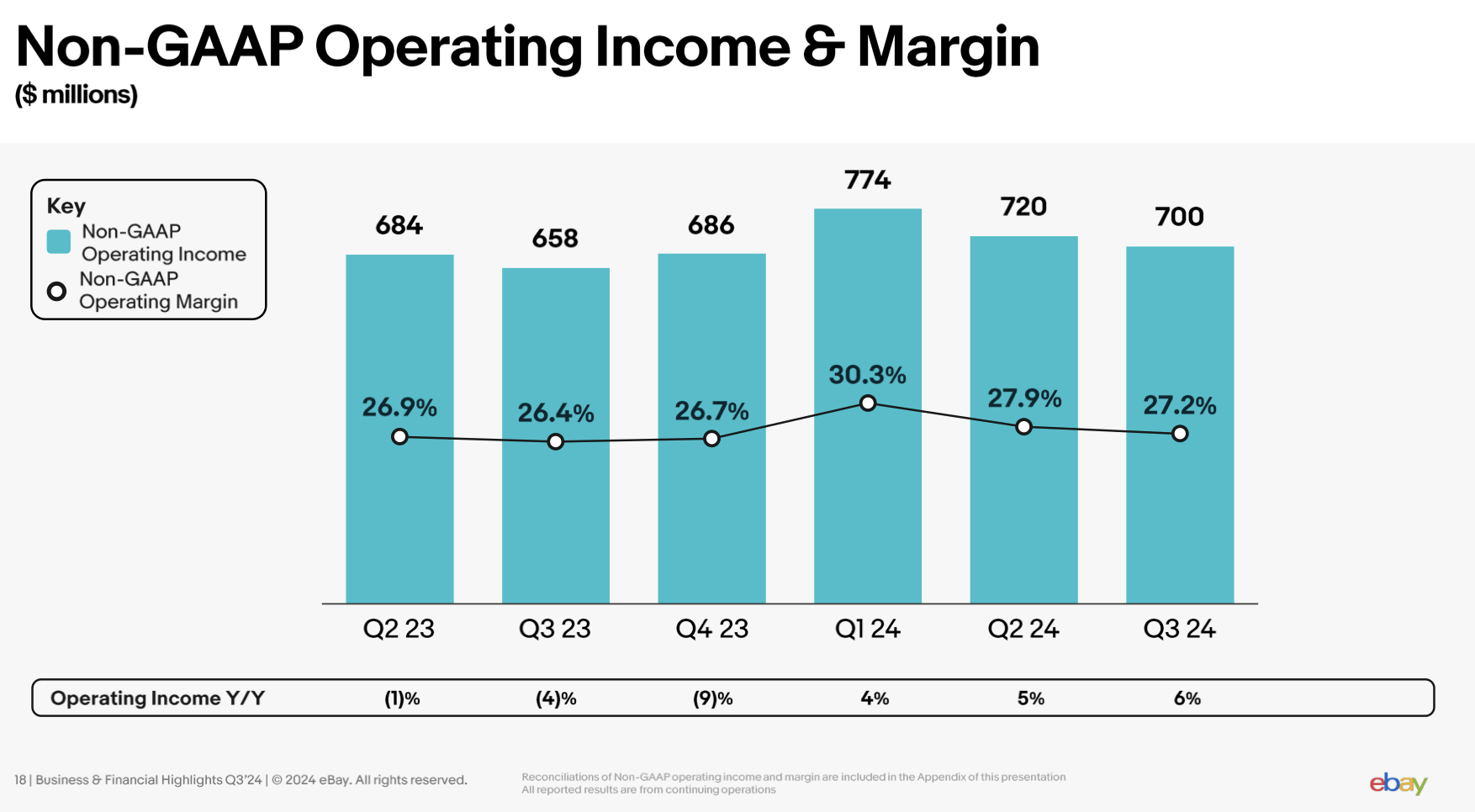 Non-GAAP Operating Income & Margin
($ millions)

Key
Non-GAAP Operating Income
Non-GAAP Operating Margin

684
658
686
774
720
700

26.9%
26.4%
26.7%
30.3%
27.9%
27.2%

Q2 23
Q3 23
Q4 23
Q1 24
Q2 24
Q3 24

| Operating Income Y/Y | (1)% | (4)% | (9)% | 4% | 5% | 6% |
|---|---|---|---|---|---|---|

18 | Business & Financial Highlights Q3'24 | © 2024 eBay. All rights reserved.

Reconciliations of Non-GAAP operating income and margin are included in the Appendix of this presentation
All reported results are from continuing operations

ebay